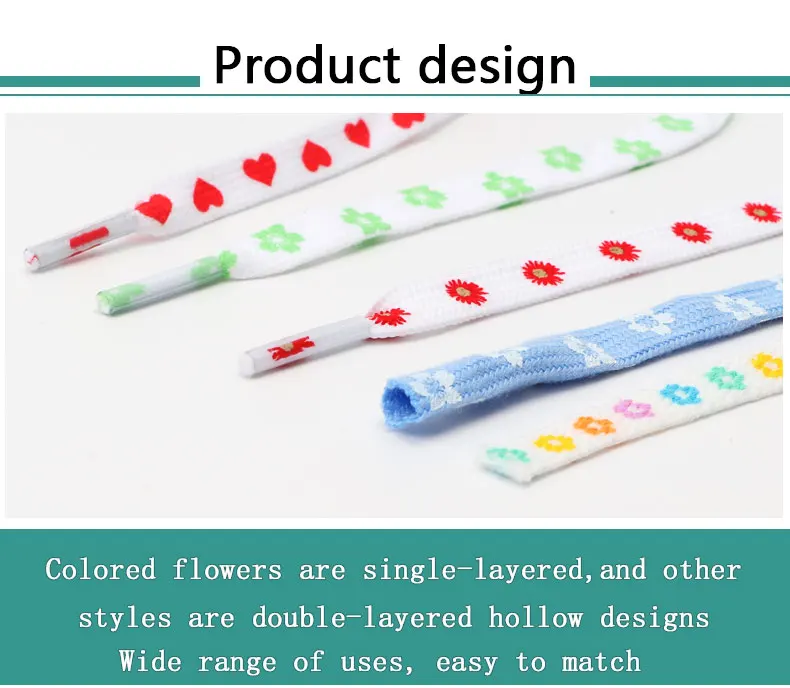 Product design

Colored flowers are single-layered,and other styles are double-layered hollow designs

Wide range of uses, easy to match